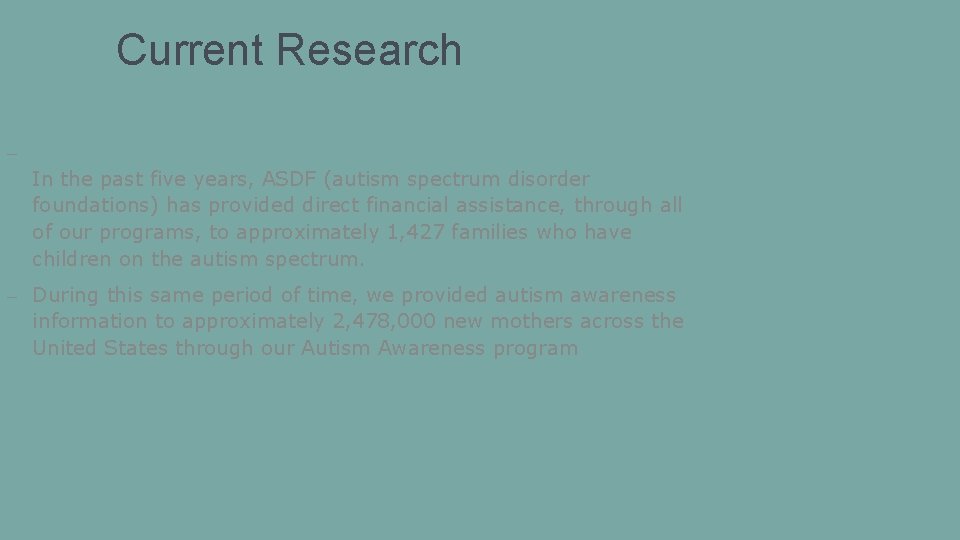 Current Research

- In the past five years, ASDF (autism spectrum disorder foundations) has provided direct financial assistance, through all of our programs, to approximately 1,427 families who have children on the autism spectrum.

- During this same period of time, we provided autism awareness information to approximately 2,478,000 new mothers across the United States through our Autism Awareness program